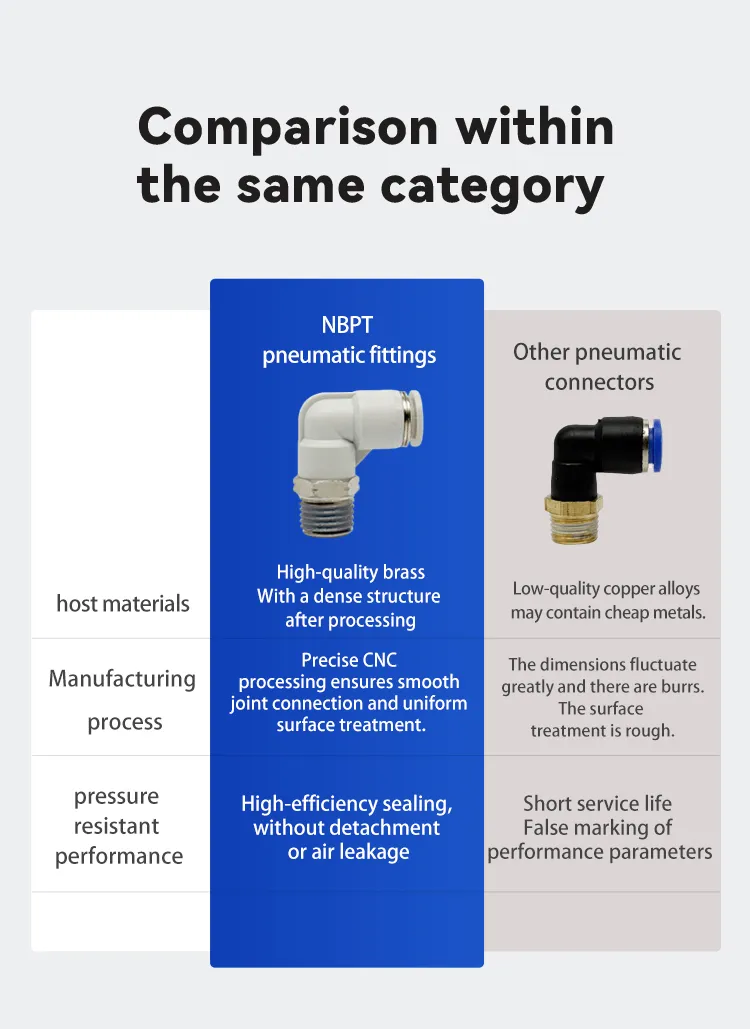 Comparison within the same category

|  | NBPT pneumatic fittings | Other pneumatic connectors |
|---|---|---|
| host materials | High-quality brass With a dense structure after processing | Low-quality copper alloys may contain cheap metals. |
| Manufacturing process | Precise CNC processing ensures smooth joint connection and uniform surface treatment. | The dimensions fluctuate greatly and there are burrs. The surface treatment is rough. |
| pressure resistant performance | High-efficiency sealing, without detachment or air leakage | Short service life False marking of performance parameters |